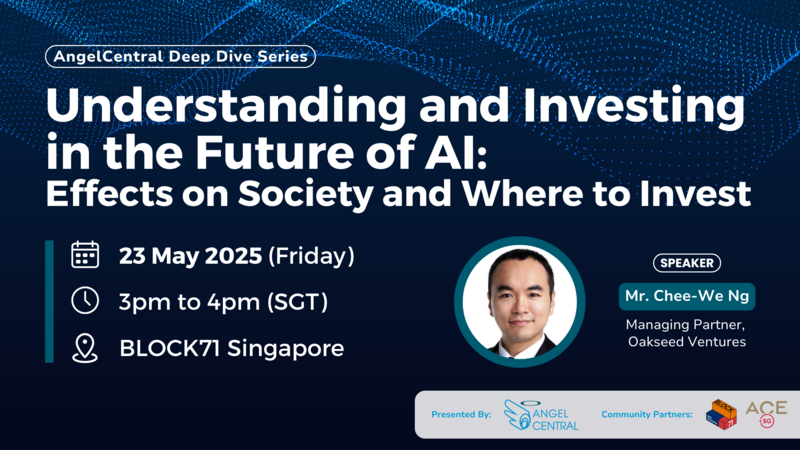 AngelCentral Deep Dive Series

Understanding and Investing in the Future of AI: Effects on Society and Where to Invest

23 May 2025 (Friday)

3pm to 4pm (SGT)

BLOCK71 Singapore

SPEAKER

Mr. Chee-We Ng

Managing Partner, Oakseed Ventures

Presented By: ANGEL CENTRAL

Community Partners: BLOCK 71 ACE SG